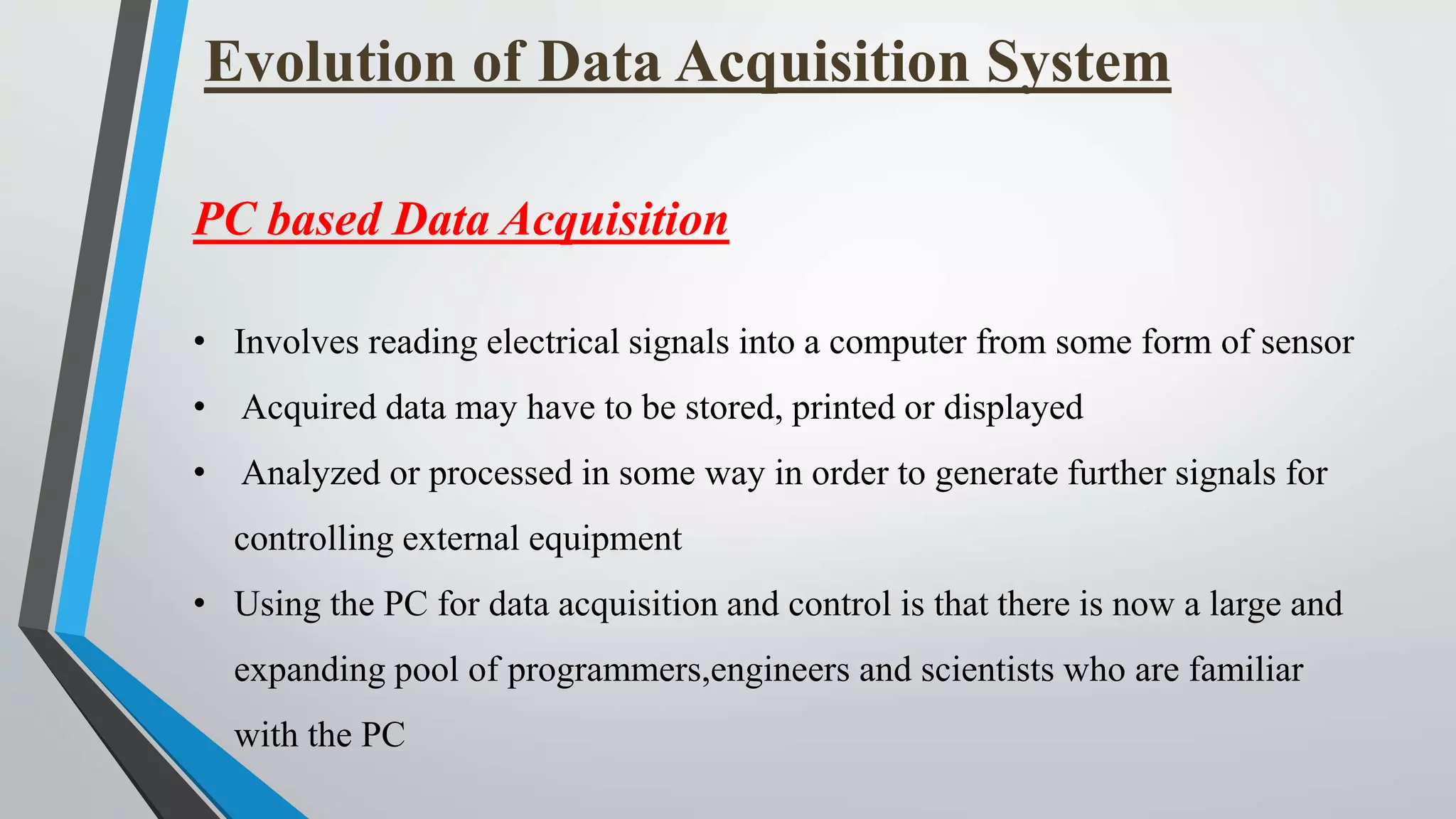 Evolution of Data Acquisition System

PC based Data Acquisition

• Involves reading electrical signals into a computer from some form of sensor
• Acquired data may have to be stored, printed or displayed
• Analyzed or processed in some way in order to generate further signals for controlling external equipment
• Using the PC for data acquisition and control is that there is now a large and expanding pool of programmers,engineers and scientists who are familiar with the PC